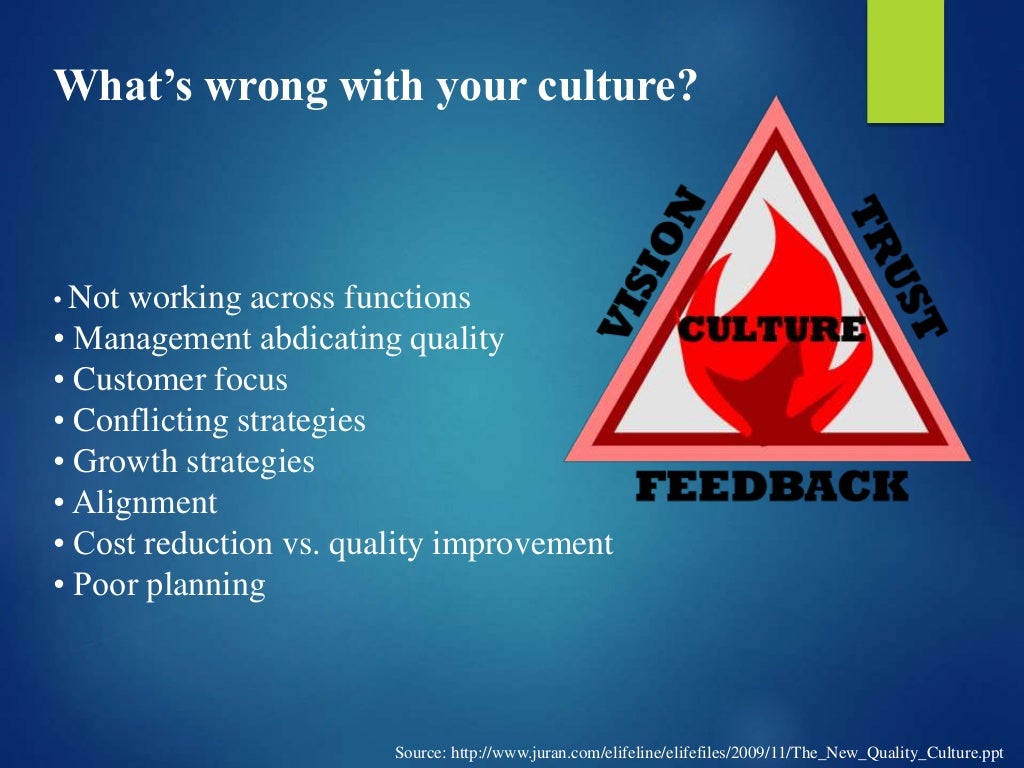 What's wrong with your culture?

• Not working across functions
• Management abdicating quality
• Customer focus
• Conflicting strategies
• Growth strategies
• Alignment
• Cost reduction vs. quality improvement
• Poor planning

VISION
TRUST
CULTURE
FEEDBACK

Source: http://www.juran.com/elifeline/elifefiles/2009/11/The_New_Quality_Culture.ppt